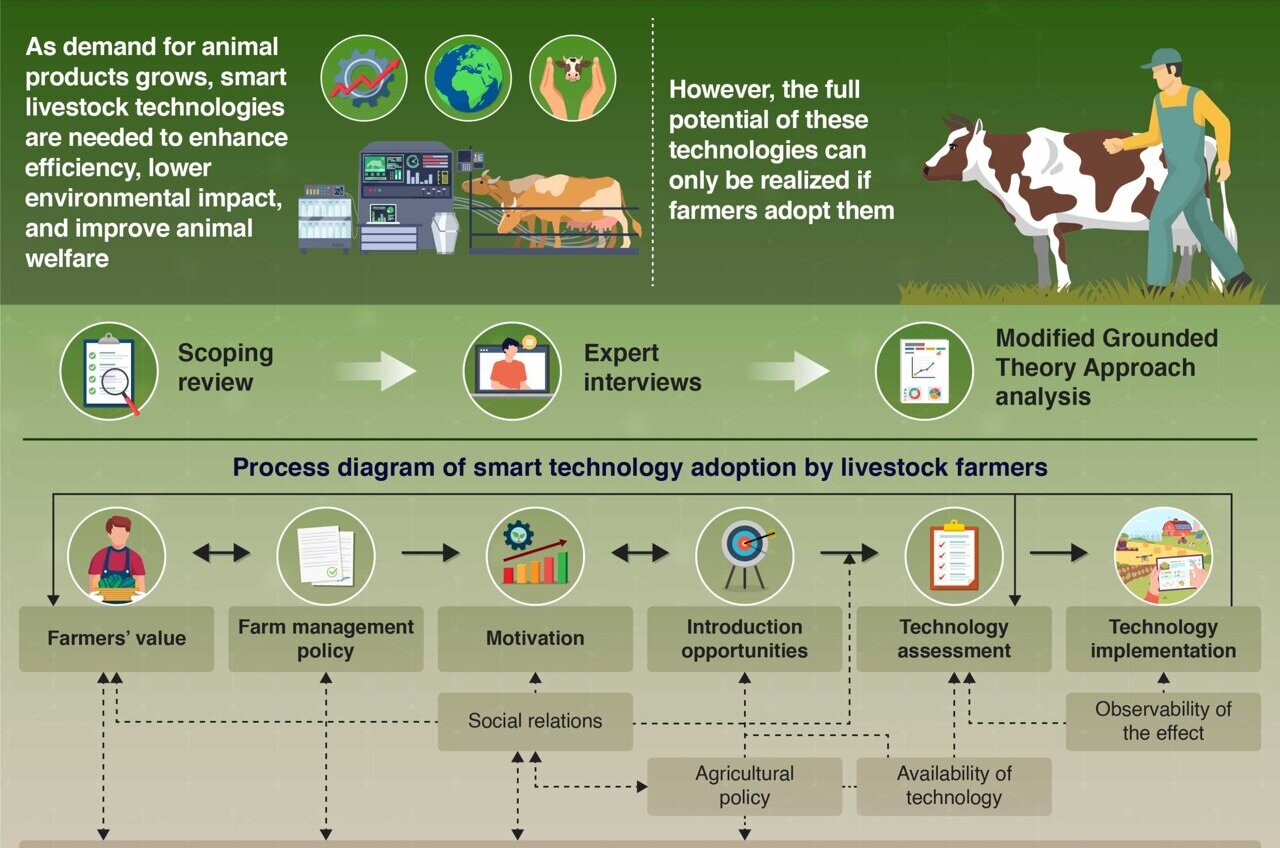 As demand for animal products grows, smart livestock technologies are needed to enhance efficiency, lower environmental impact, and improve animal welfare

However, the full potential of these technologies can only be realized if farmers adopt them

Scoping review

Expert interviews

Modified Grounded Theory Approach analysis

Process diagram of smart technology adoption by livestock farmers

Farmers' value

Farm management policy

Motivation

Introduction opportunities

Technology assessment

Technology implementation

Social relations

Observability of the effect

Agricultural policy

Availability of technology